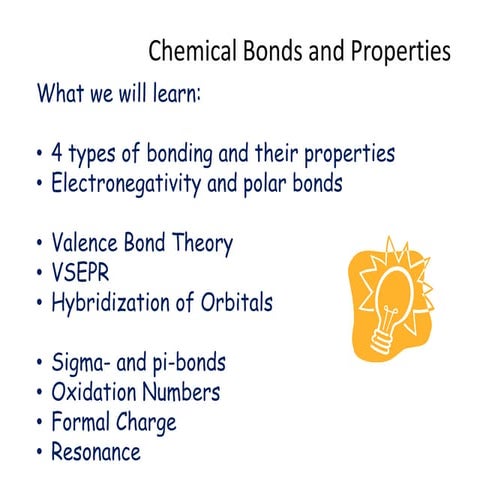 Chemical Bonds and Properties

What we will learn:

• 4 types of bonding and their properties
• Electronegativity and polar bonds

• Valence Bond Theory
• VSEPR
• Hybridization of Orbitals

• Sigma- and pi-bonds
• Oxidation Numbers
• Formal Charge
• Resonance